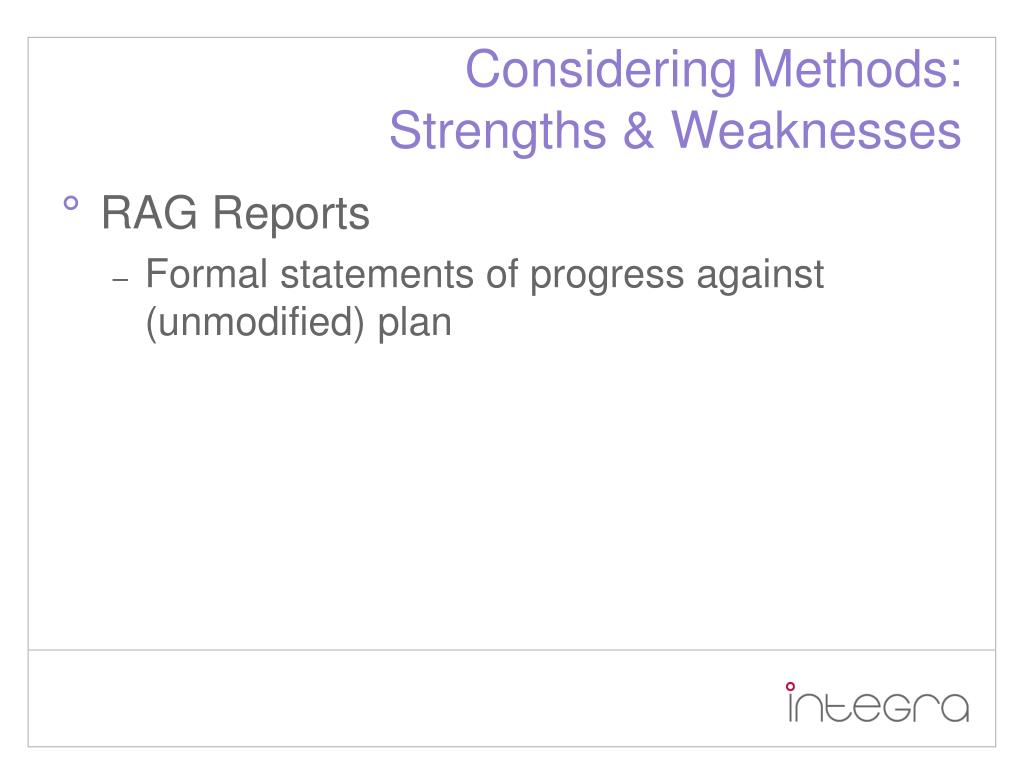 Considering Methods: Strengths & Weaknesses

° RAG Reports

– Formal statements of progress against (unmodified) plan

integra